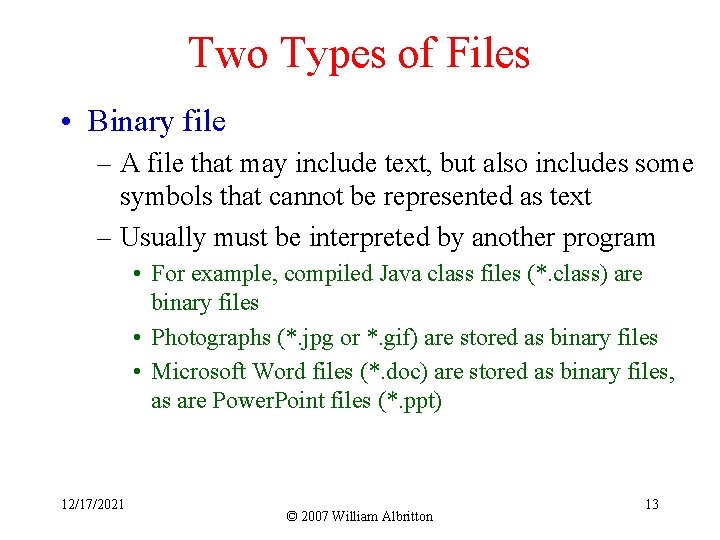 Two Types of Files

• Binary file
– A file that may include text, but also includes some symbols that cannot be represented as text
– Usually must be interpreted by another program
• For example, compiled Java class files (*.class) are binary files
• Photographs (*.jpg or *.gif) are stored as binary files
• Microsoft Word files (*.doc) are stored as binary files, as are PowerPoint files (*.ppt)

12/17/2021

© 2007 William Albritton

13